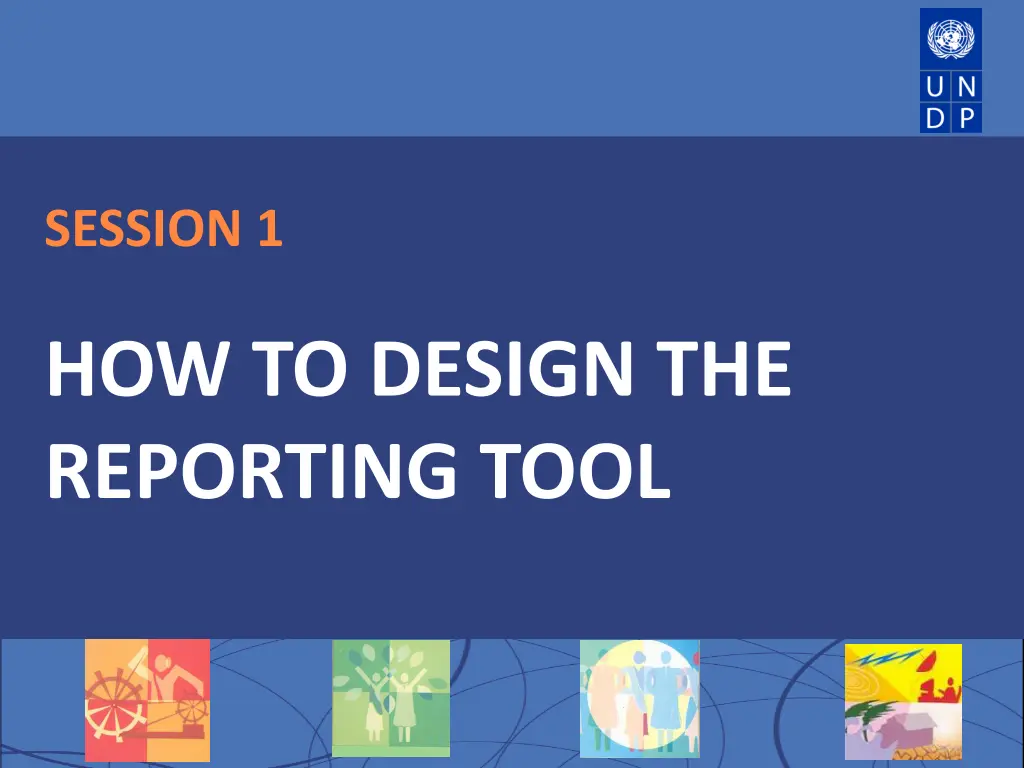 U N
D P

SESSION 1

HOW TO DESIGN THE REPORTING TOOL